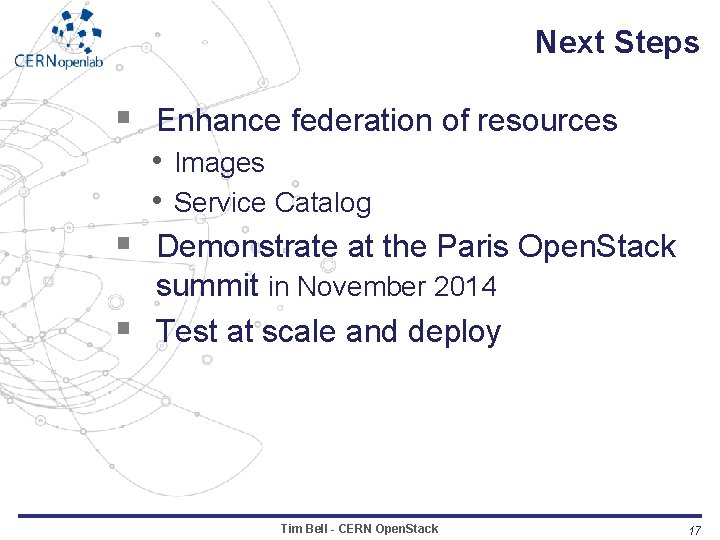 CERNopenlab

Next Steps

▪ Enhance federation of resources
• Images
• Service Catalog
▪ Demonstrate at the Paris OpenStack summit in November 2014
▪ Test at scale and deploy

Tim Bell - CERN OpenStack

17